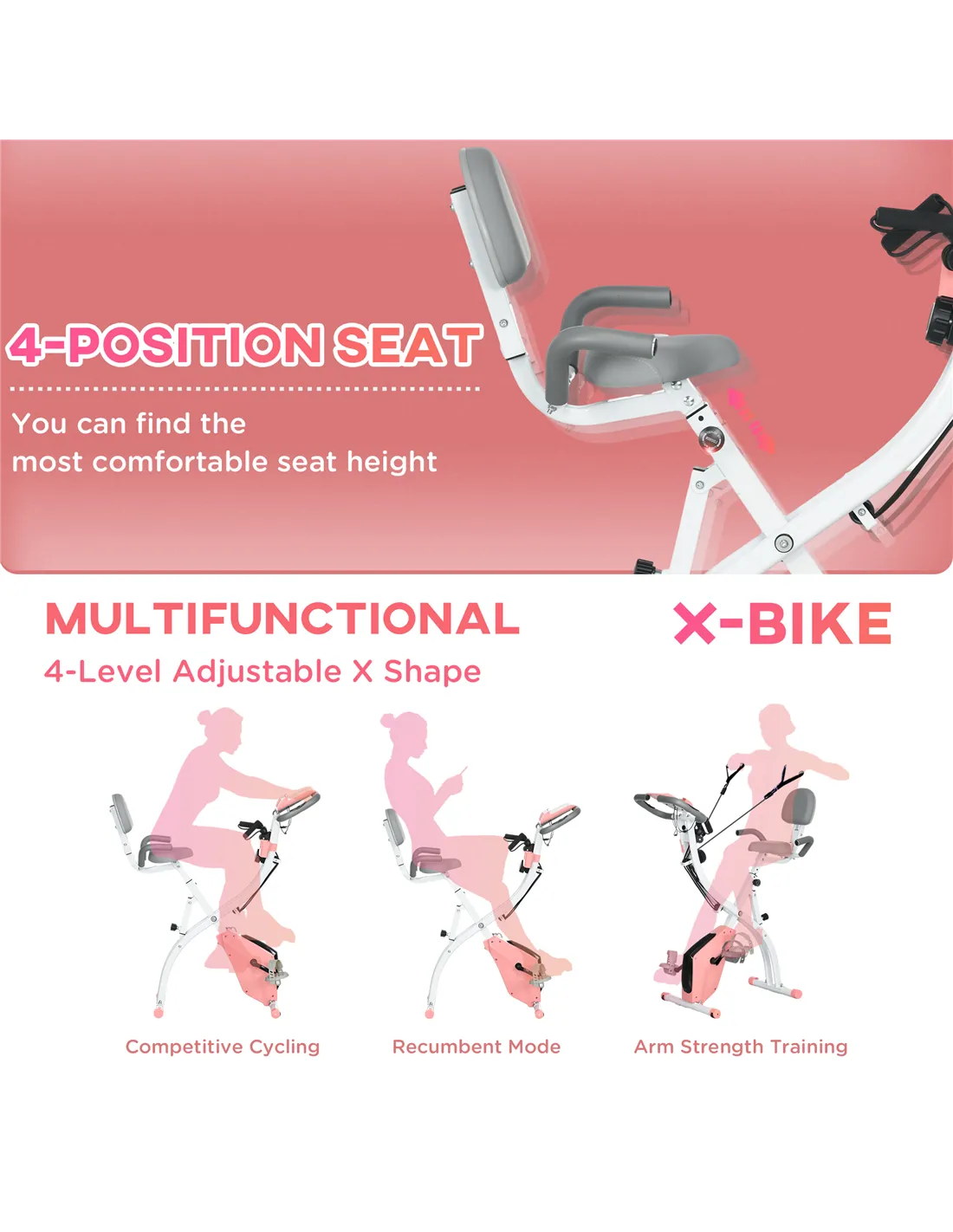 4-POSITION SEAT

You can find the most comfortable seat height

MULTIFUNCTIONAL

X-BIKE

4-Level Adjustable X Shape

Competitive Cycling

Recumbent Mode

Arm Strength Training